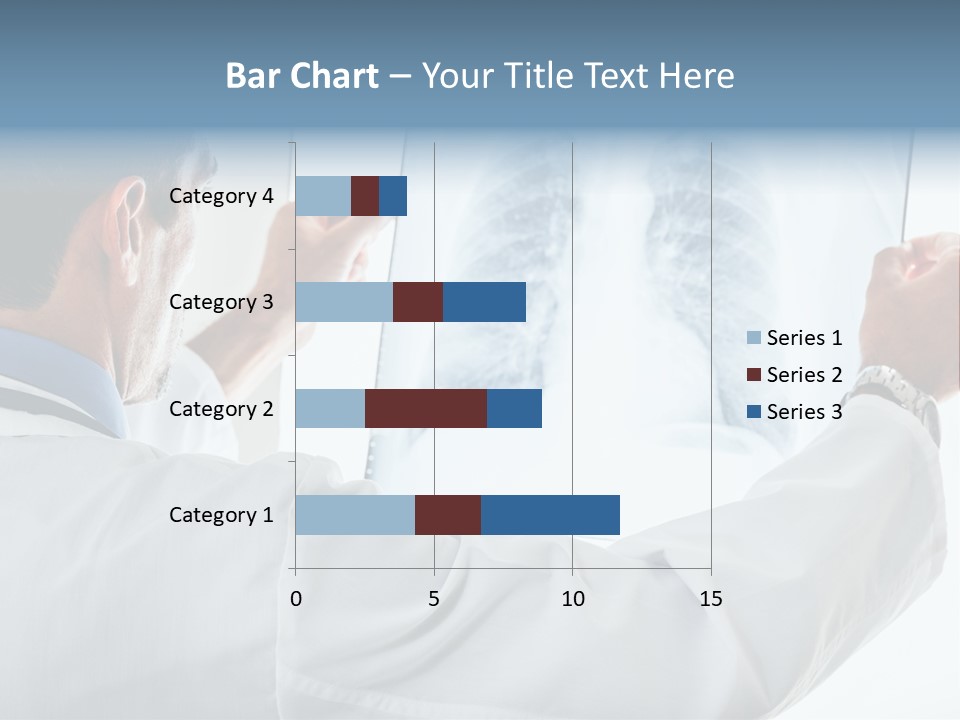 Bar Chart – Your Title Text Here

Category 4
Category 3
Category 2
Category 1

0
5
10
15

Series 1
Series 2
Series 3